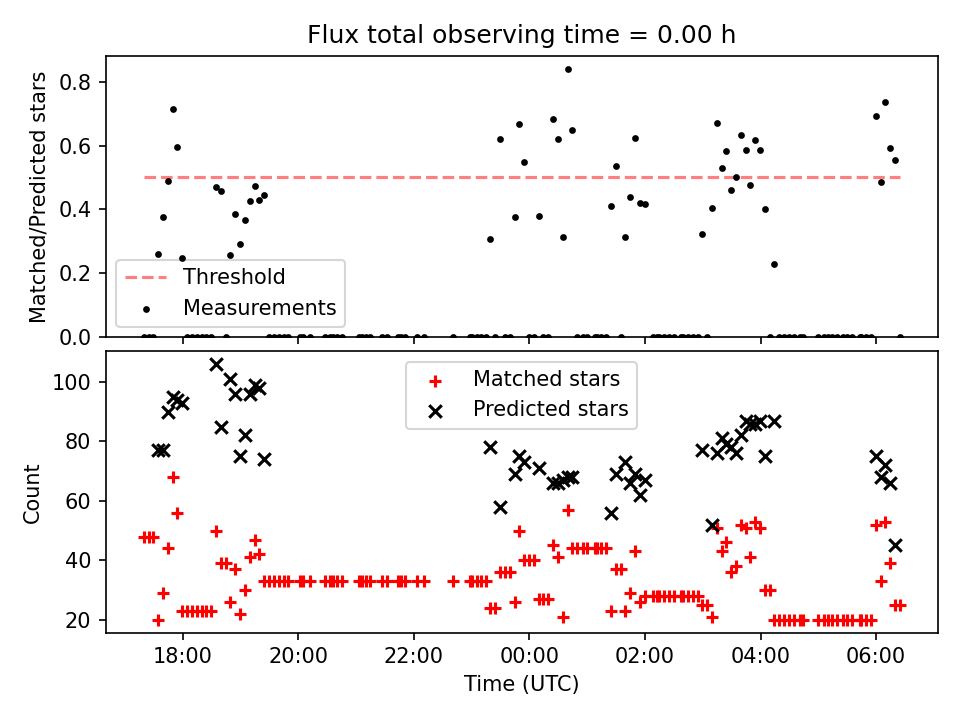 Flux total observing time = 0.00 h

Matched/Predicted stars

0.8
0.6
0.4
0.2
0.0

Threshold
Measurements

Count

100
80
60
40
20

Matched stars
Predicted stars

18:00
20:00
22:00
00:00
02:00
04:00
06:00

Time (UTC)